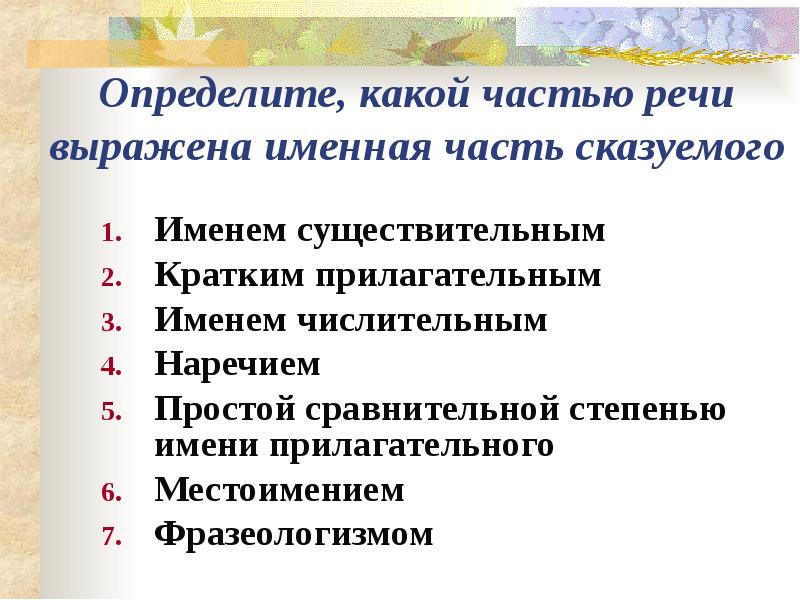 Определите, какой частью речи выражена именная часть сказуемого

1. Именем существительным
2. Кратким прилагательным
3. Именем числительным
4. Наречием
5. Простой сравнительной степенью имени прилагательного
6. Местоимением
7. Фразеологизмом